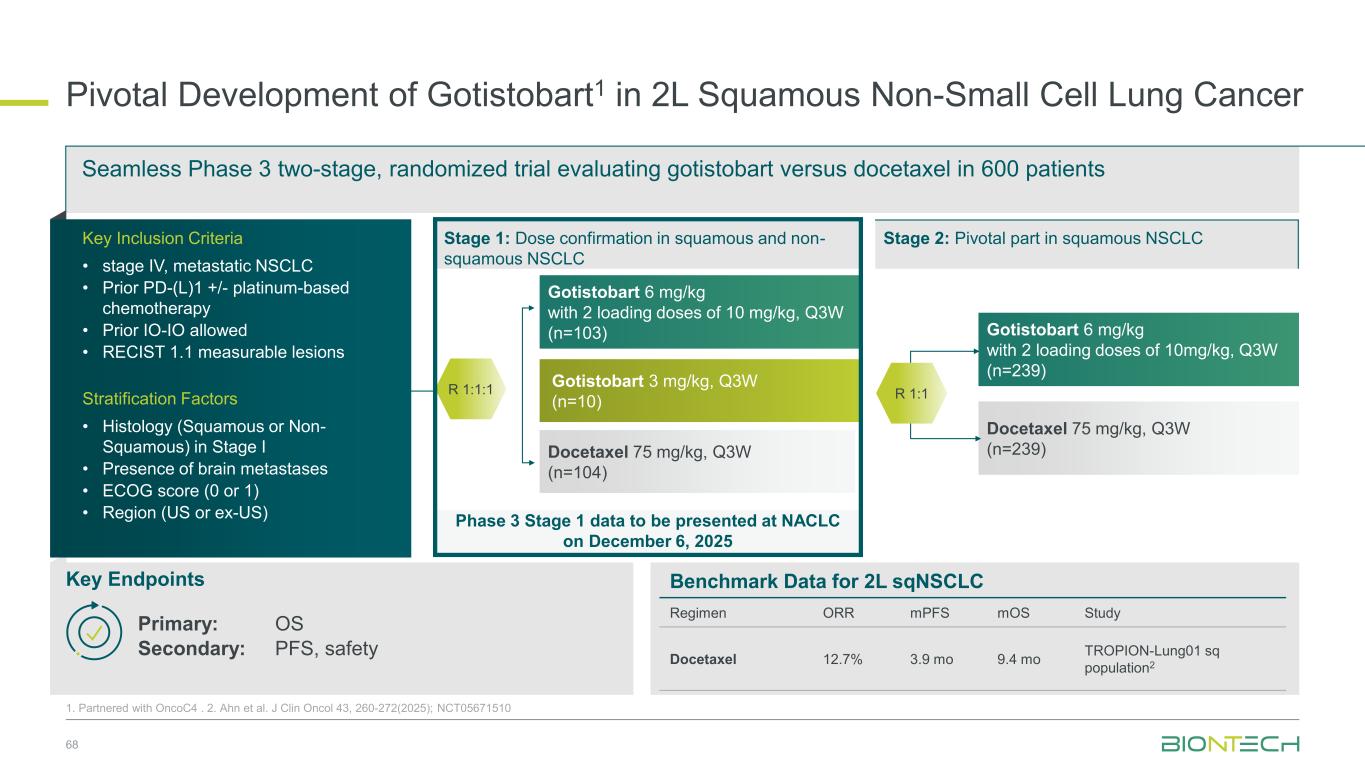 Pivotal Development of Gotistobart$^1$ in 2L Squamous Non-Small Cell Lung Cancer

Seamless Phase 3 two-stage, randomized trial evaluating gotistobart versus docetaxel in 600 patients

Key Inclusion Criteria
• stage IV, metastatic NSCLC
• Prior PD-(L)1 +/- platinum-based chemotherapy
• Prior IO-IO allowed
• RECIST 1.1 measurable lesions

Stratification Factors
• Histology (Squamous or Non-Squamous) in Stage I
• Presence of brain metastases
• ECOG score (0 or 1)
• Region (US or ex-US)

Stage 1: Dose confirmation in squamous and non-squamous NSCLC

R 1:1:1

Gotistobart 6 mg/kg with 2 loading doses of 10 mg/kg, Q3W (n=103)

Gotistobart 3 mg/kg, Q3W (n=10)

Docetaxel 75 mg/kg, Q3W (n=104)

Phase 3 Stage 1 data to be presented at NACLC on December 6, 2025

Stage 2: Pivotal part in squamous NSCLC

R 1:1

Gotistobart 6 mg/kg with 2 loading doses of 10mg/kg, Q3W (n=239)

Docetaxel 75 mg/kg, Q3W (n=239)

Key Endpoints
Primary: OS
Secondary: PFS, safety

Benchmark Data for 2L sqNSCLC

| Regimen | ORR | mPFS | mOS | Study |
|---|---|---|---|---|
| Docetaxel | 12.7% | 3.9 mo | 9.4 mo | TROPION-Lung01 sq population$^2$ |

1. Partnered with OncoC4 . 2. Ahn et al. J Clin Oncol 43, 260-272(2025); NCT05671510

68

BIONTECH